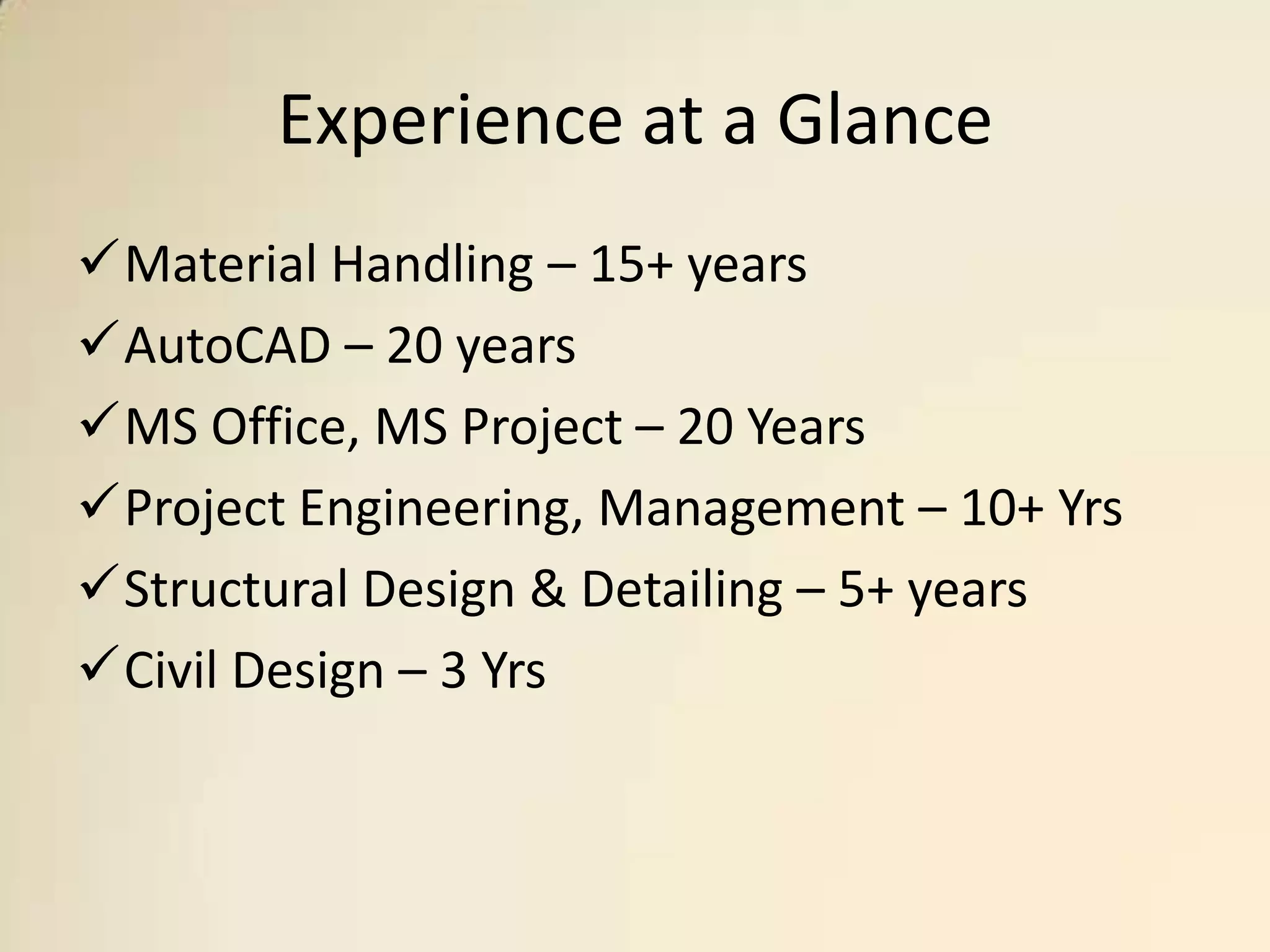 Experience at a Glance

✓ Material Handling – 15+ years
✓ AutoCAD – 20 years
✓ MS Office, MS Project – 20 Years
✓ Project Engineering, Management – 10+ Yrs
✓ Structural Design & Detailing – 5+ years
✓ Civil Design – 3 Yrs